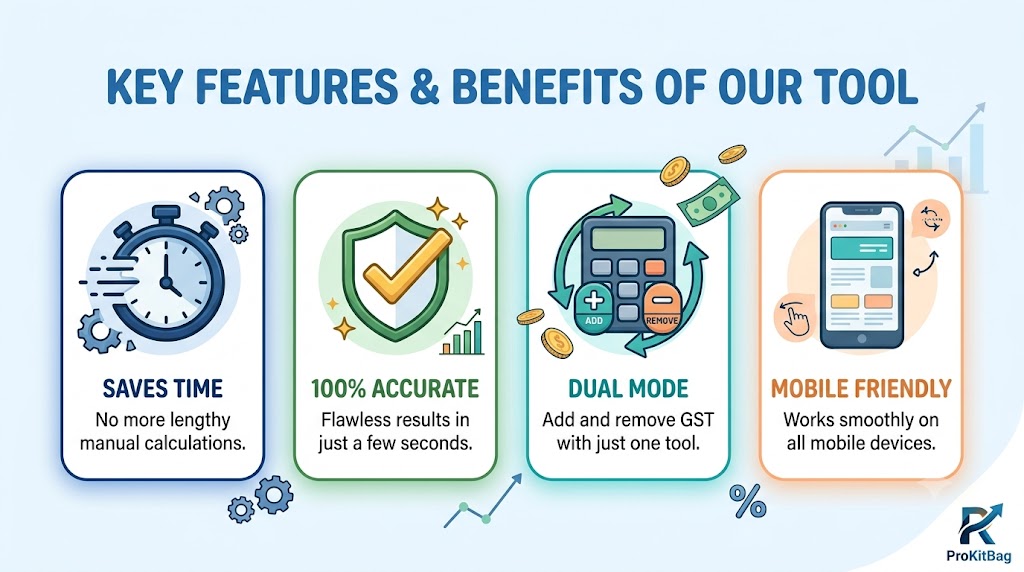 KEY FEATURES & BENEFITS OF OUR TOOL

SAVES TIME
No more lengthy manual calculations.

100% ACCURATE
Flawless results in just a few seconds.

ADD
REMOVE

DUAL MODE
Add and remove GST with just one tool.

MOBILE FRIENDLY
Works smoothly on all mobile devices.

%

ProKitBag